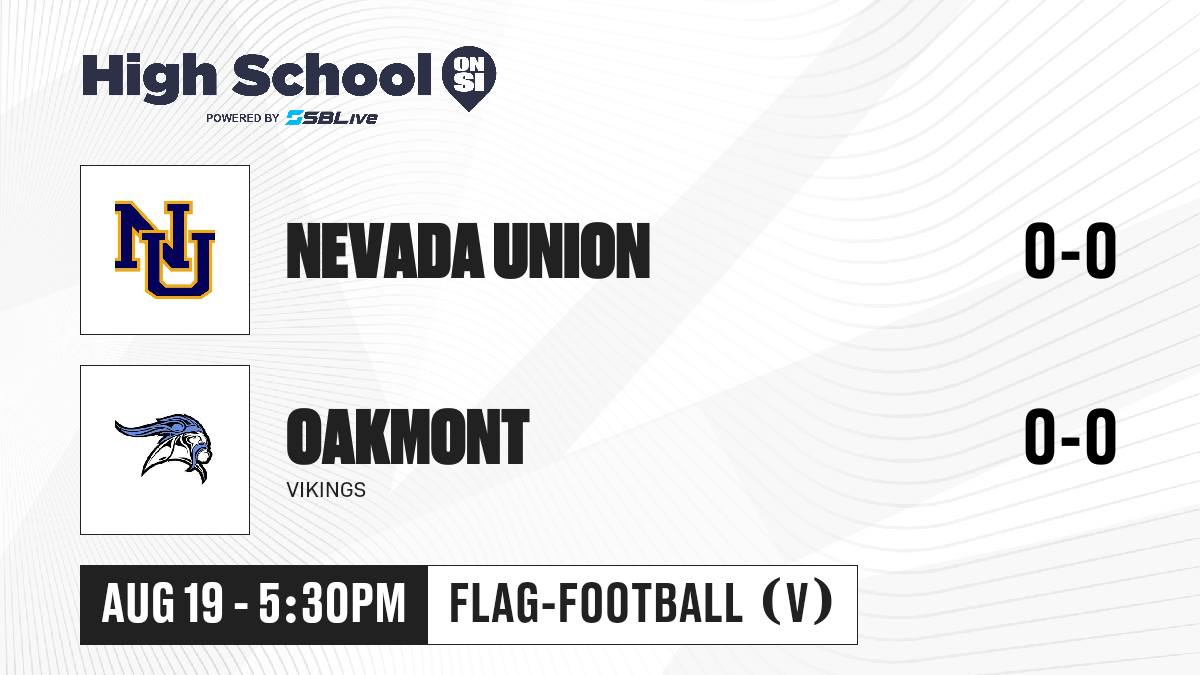 High School ON SI
POWERED BY SBLive

NU

NEVADA UNION

0-0

OAKMONT

VIKINGS

0-0

AUG 19 - 5:30PM

FLAG-FOOTBALL (V)